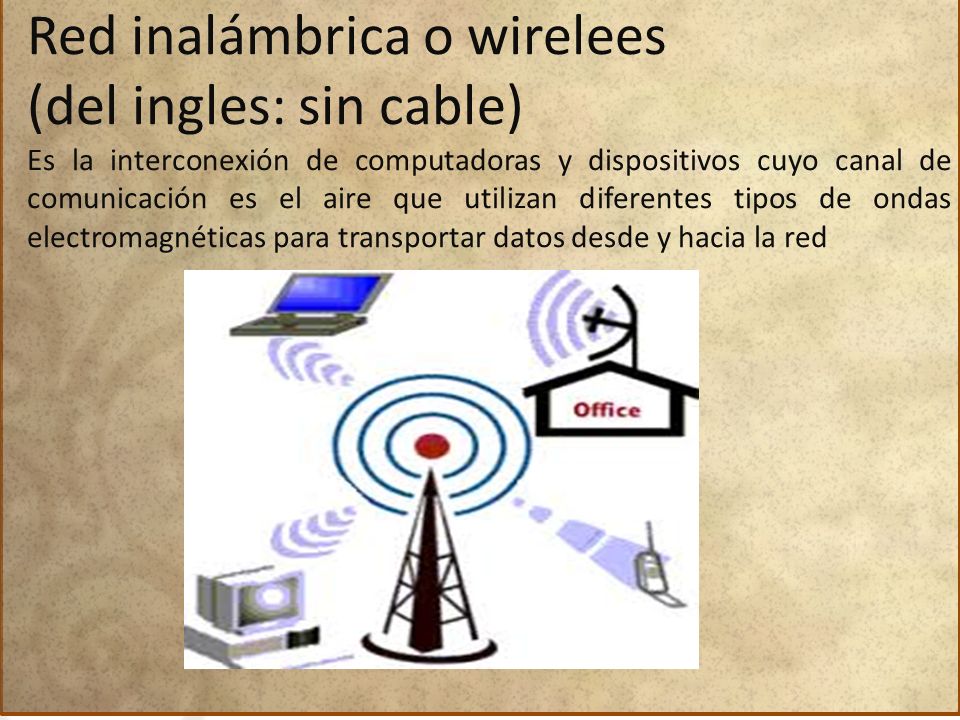 Red inalámbrica o wirelees (del ingles: sin cable)

Es la interconexión de computadoras y dispositivos cuyo canal de comunicación es el aire que utilizan diferentes tipos de ondas electromagnéticas para transportar datos desde y hacia la red

Office